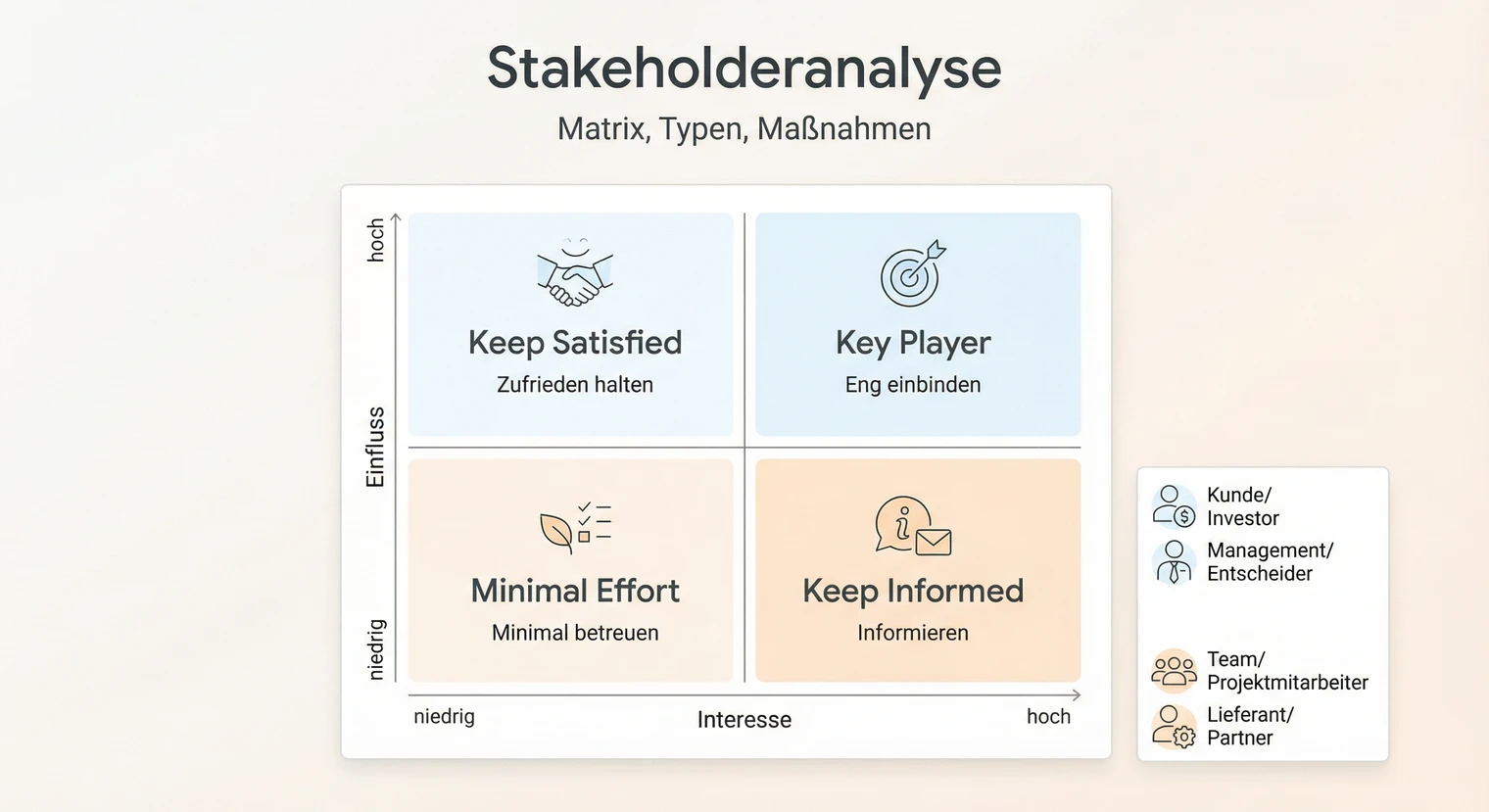 Stakeholderanalyse

Matrix, Typen, Maßnahmen

hoch

Einfluss

niedrig

Keep Satisfied

Zufrieden halten

Key Player

Eng einbinden

Minimal Effort

Minimal betreuen

Keep Informed

Informieren

niedrig

Interesse

hoch

Kunde/ Investor

Management/ Entscheider

Team/ Projektmitarbeiter

Lieferant/ Partner